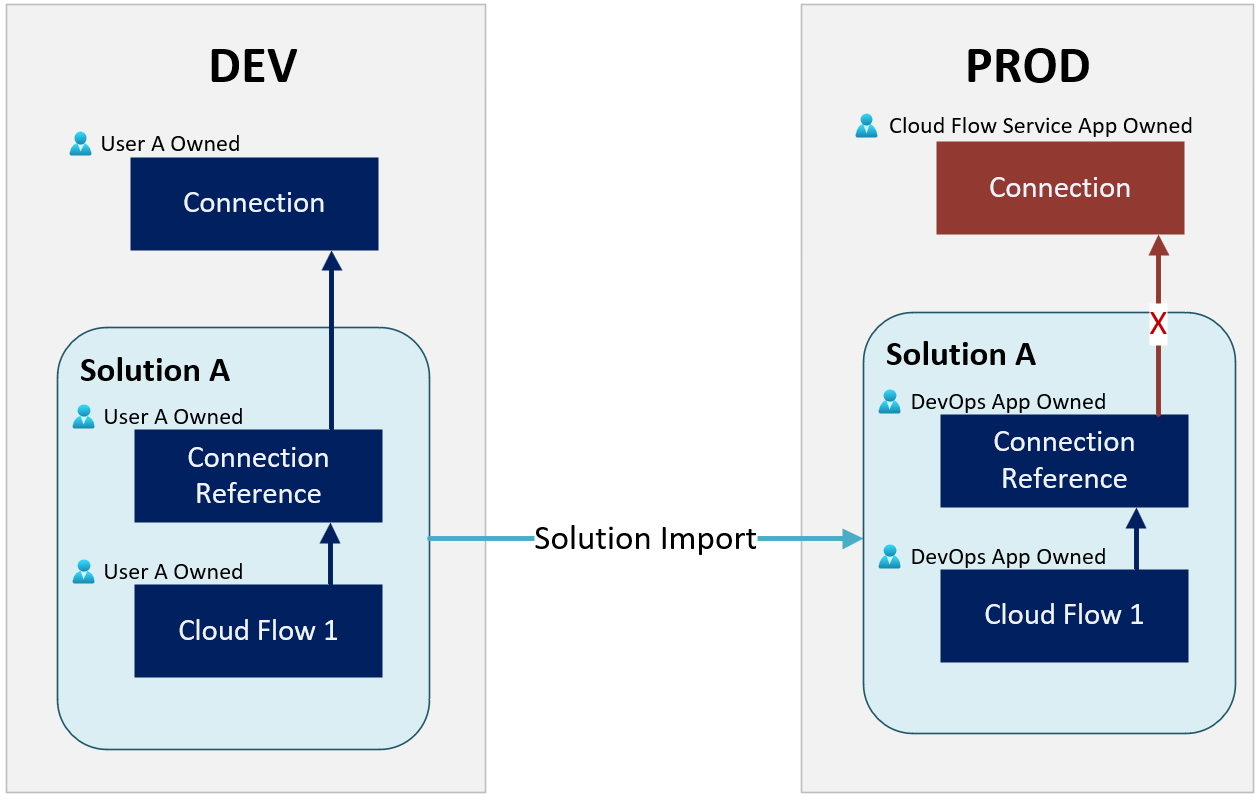 DEV

User A Owned

Connection

Solution A

User A Owned

Connection Reference

User A Owned

Cloud Flow 1

Solution Import

PROD

Cloud Flow Service App Owned

Connection

X

Solution A

DevOps App Owned

Connection Reference

DevOps App Owned

Cloud Flow 1